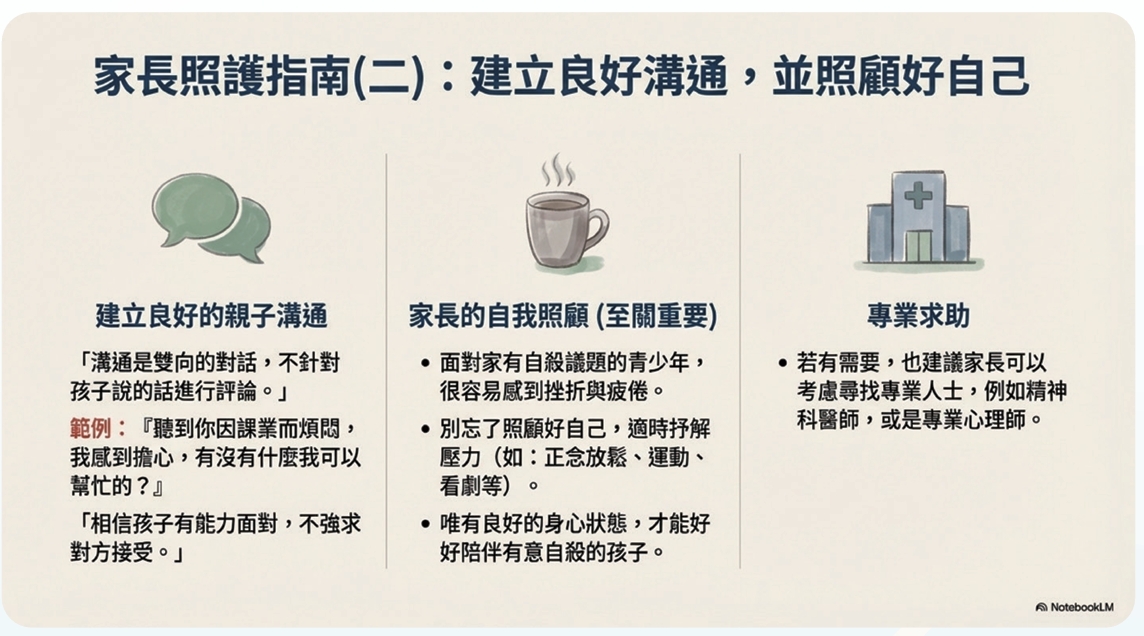 家長照護指南(二)：建立良好溝通，並照顧好自己

建立良好的親子溝通

「溝通是雙向的對話，不針對孩子說的話進行評論。」

範例：『聽到你因課業而煩悶，我感到擔心，有沒有什麼我可以幫忙的？』

「相信孩子有能力面對，不強求對方接受。」

家長的自我照顧 (至關重要)

• 面對家有自殺議題的青少年，很容易感到挫折與疲倦。

• 別忘了照顧好自己，適時抒解壓力（如：正念放鬆、運動、看劇等）。

• 唯有良好的身心狀態，才能好好陪伴有意自殺的孩子。

專業求助

• 若有需要，也建議家長可以考慮尋找專業人士，例如精神科醫師，或是專業心理師。

NotebookLM